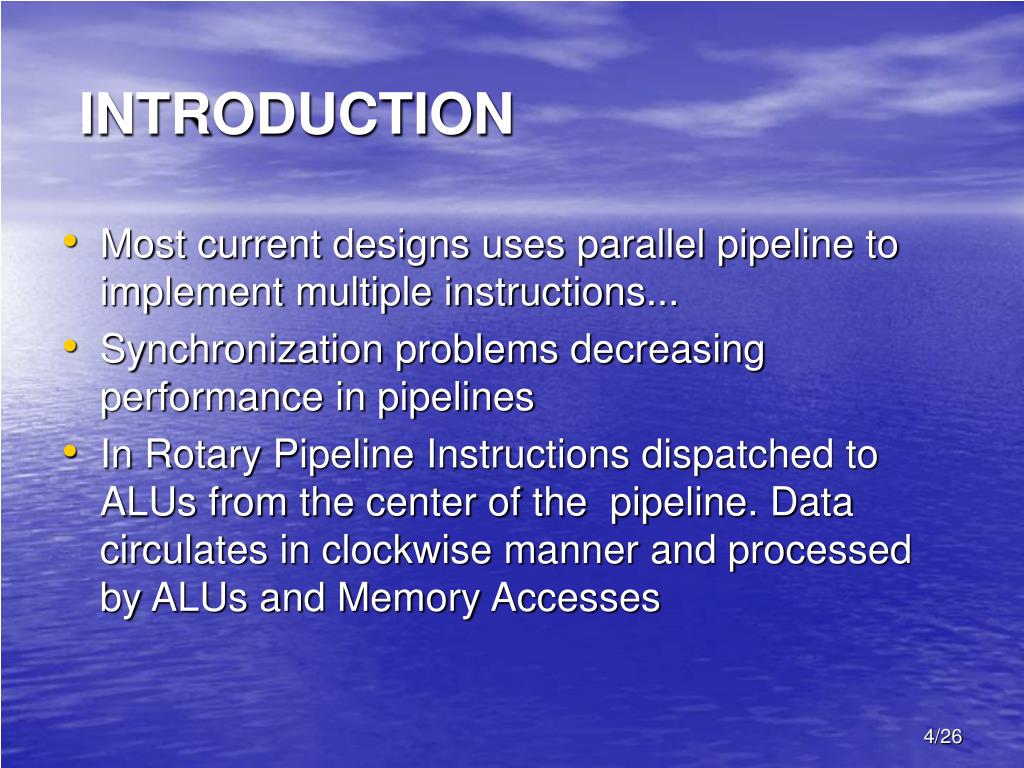 INTRODUCTION

• Most current designs uses parallel pipeline to implement multiple instructions...
• Synchronization problems decreasing performance in pipelines
• In Rotary Pipeline Instructions dispatched to ALUs from the center of the pipeline. Data circulates in clockwise manner and processed by ALUs and Memory Accesses

4/26